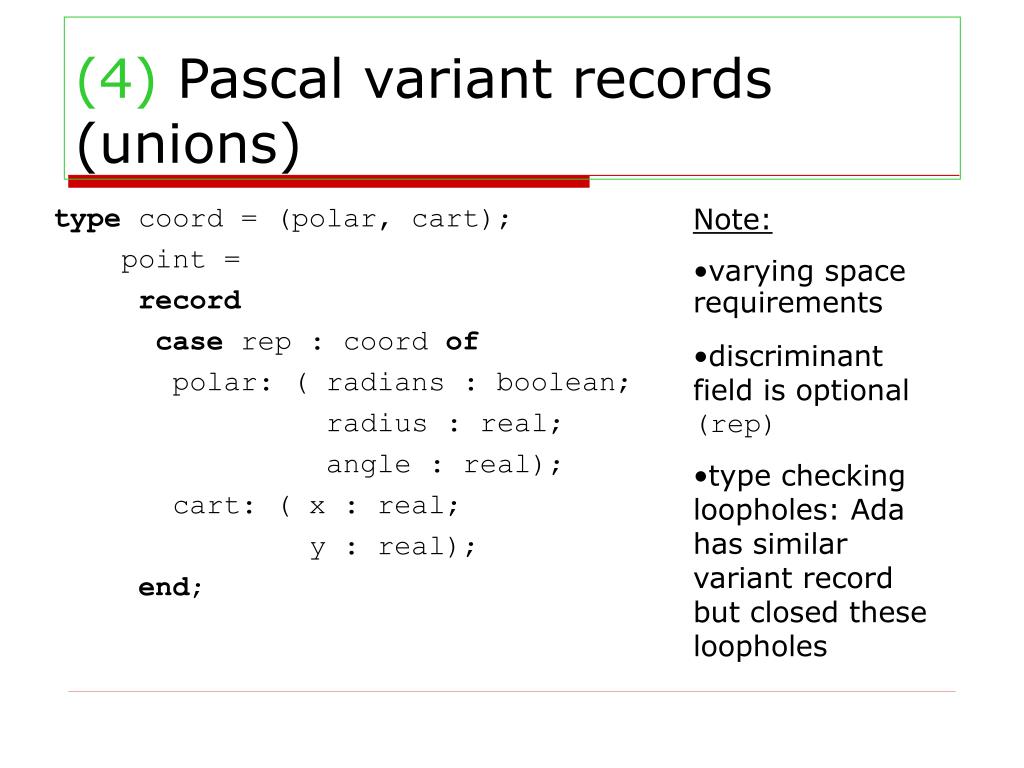 (4) Pascal variant records (unions)

type coord = (polar, cart);
    point =
     record
      case rep : coord of
       polar: ( radians : boolean;
                radius : real;
                angle : real);
       cart: ( x : real;
               y : real);
     end;

Note:

•varying space requirements

•discriminant field is optional (rep)

•type checking loopholes: Ada has similar variant record but closed these loopholes